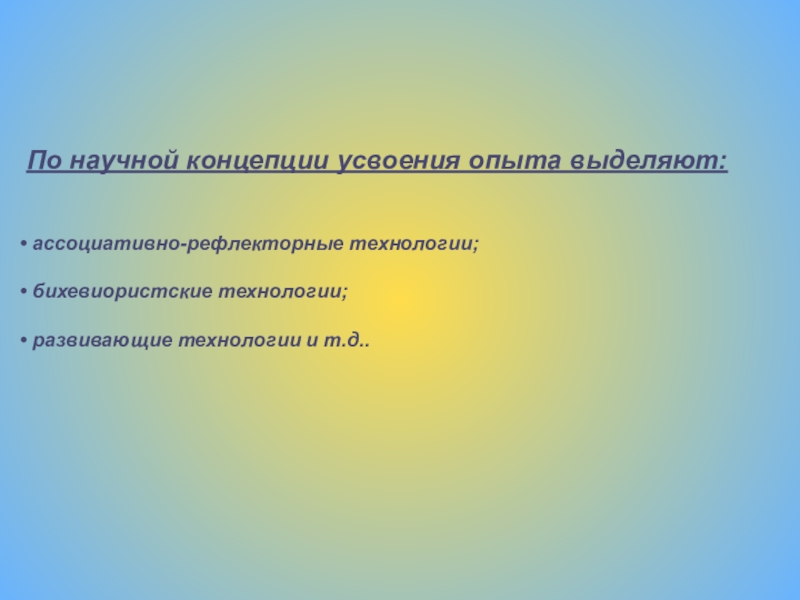 По научной концепции усвоения опыта выделяют:

• ассоциативно-рефлекторные технологии;

• бихевиористские технологии;

• развивающие технологии и т.д..